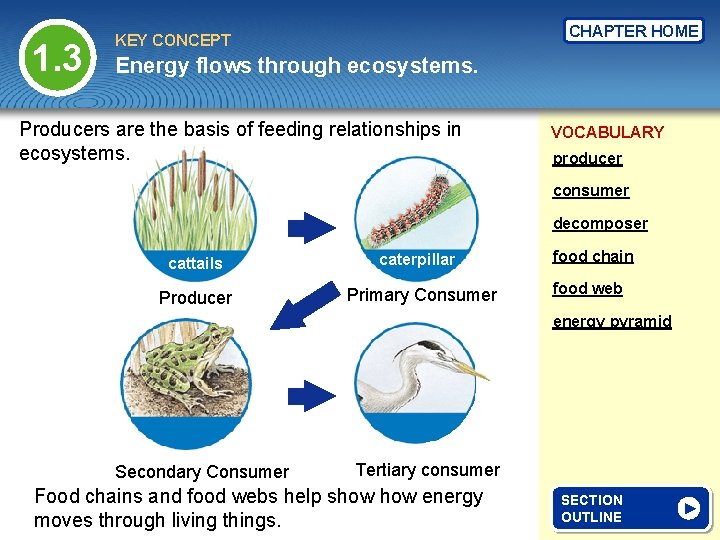 1.3

KEY CONCEPT
Energy flows through ecosystems.

CHAPTER HOME

Producers are the basis of feeding relationships in ecosystems.

cattails
Producer

caterpillar
Primary Consumer

Secondary Consumer

Tertiary consumer

Food chains and food webs help show how energy moves through living things.

VOCABULARY
producer
consumer
decomposer
food chain
food web
energy pyramid

SECTION OUTLINE